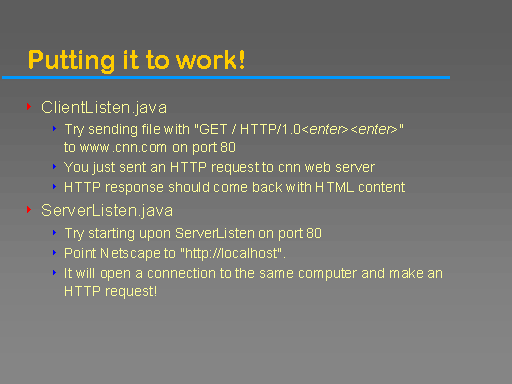 Putting it to work!

ClientListen.java

Try sending file with "GET / HTTP/1.0<enter><enter>" to www.cnn.com on port 80

You just sent an HTTP request to cnn web server

HTTP response should come back with HTML content

ServerListen.java

Try starting upon ServerListen on port 80

Point Netscape to "http://localhost".

It will open a connection to the same computer and make an HTTP request!